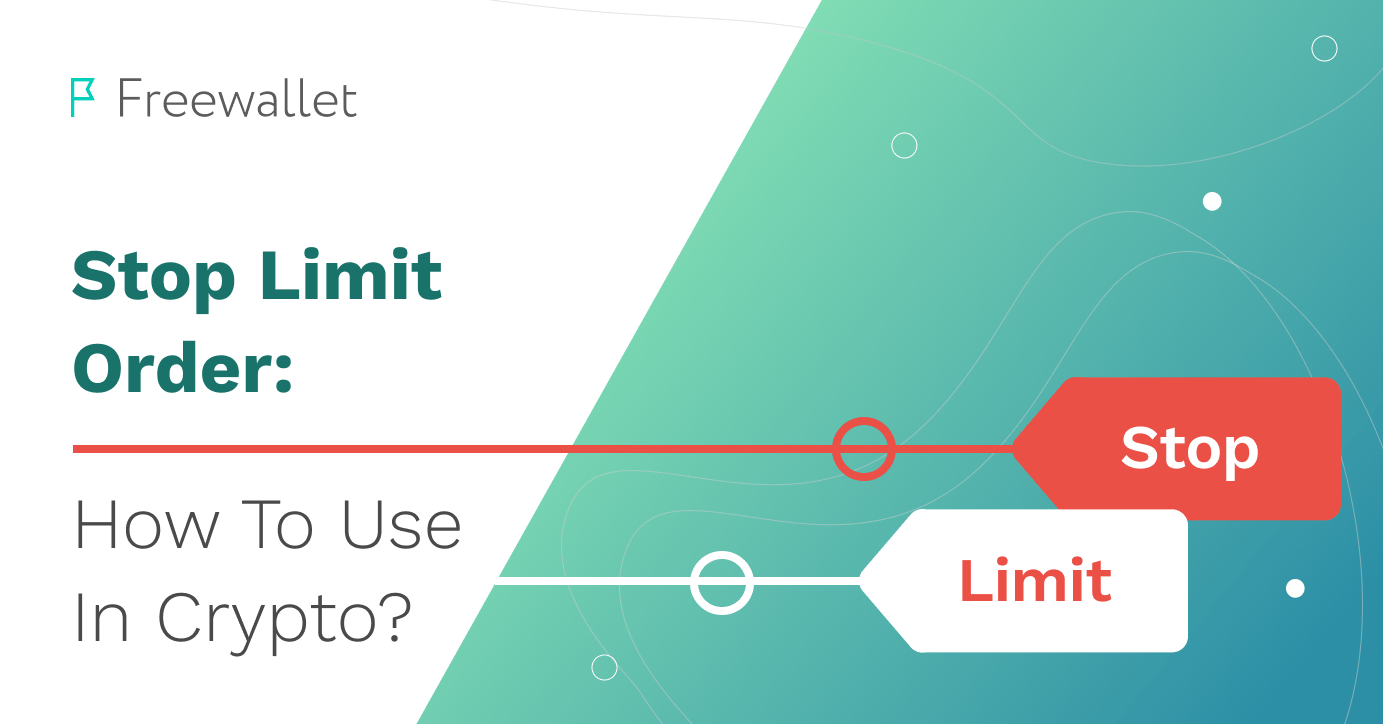 Freewallet

Stop Limit Order:

How To Use In Crypto?

Stop

Limit